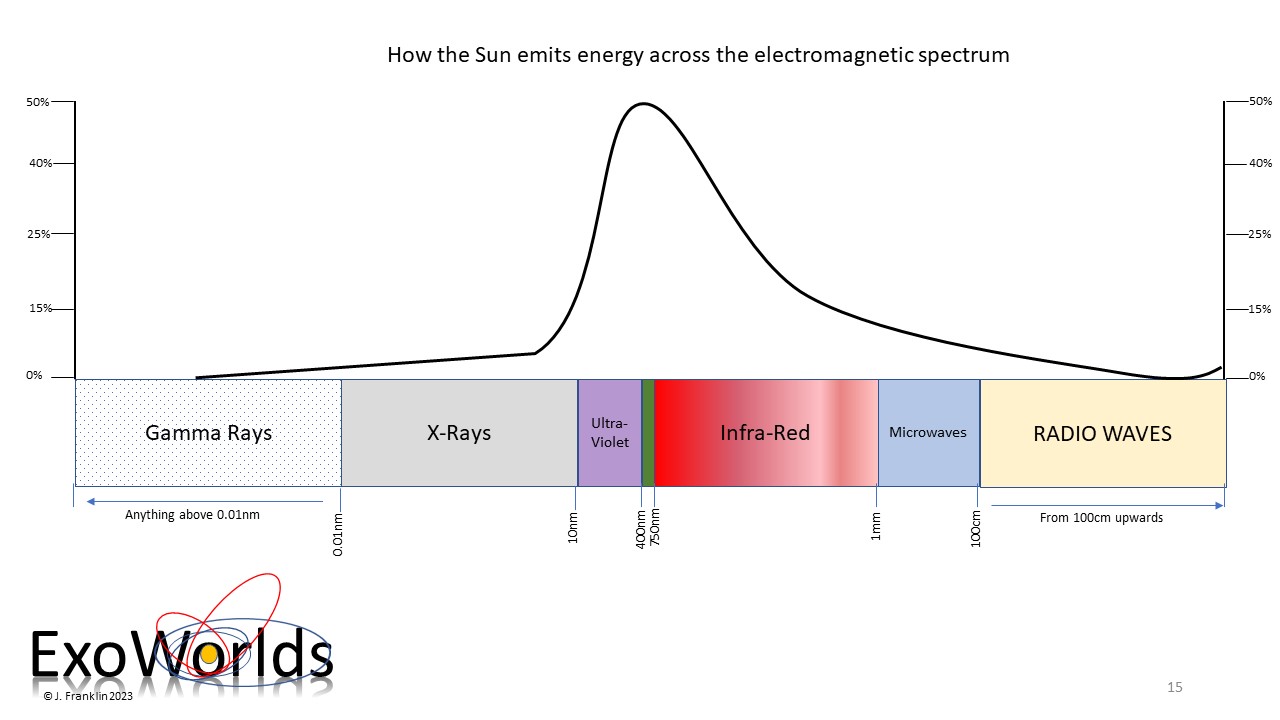 How the Sun emits energy across the electromagnetic spectrum

50%
40%
25%
15%
0%

50%
40%
25%
15%
0%

Gamma Rays
X-Rays
Ultra-Violet
Infra-Red
Microwaves
RADIO WAVES

Anything above 0.01nm
0.01nm
10nm
400nm
750nm
1mm
100cm
From 100cm upwards

ExoWorlds
© J. Franklin 2023

15